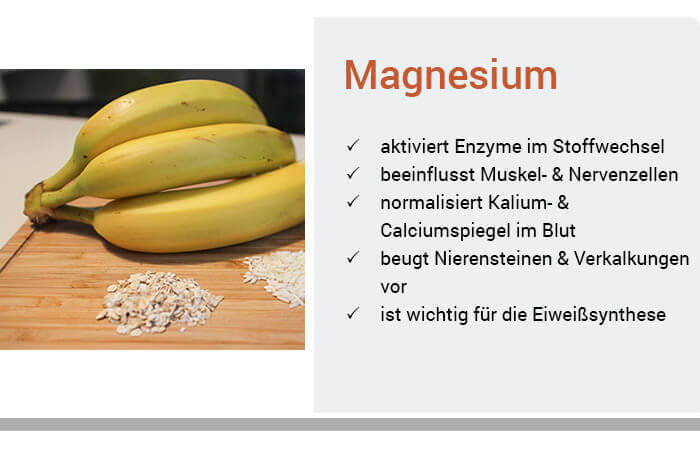 Magnesium

✓ aktiviert Enzyme im Stoffwechsel
✓ beeinflusst Muskel- & Nervenzellen
✓ normalisiert Kalium- & Calciumspiegel im Blut
✓ beugt Nierensteinen & Verkalkungen vor
✓ ist wichtig für die Eiweißsynthese